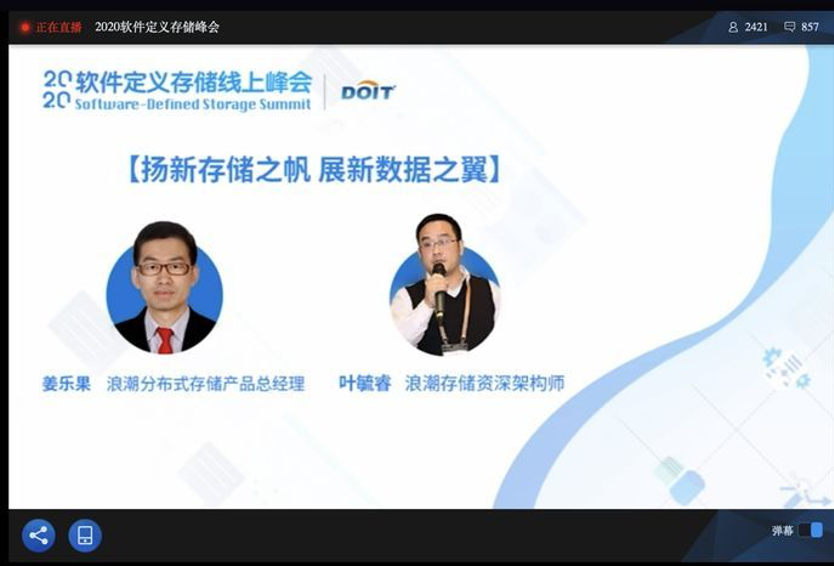 正在直播 2020软件定义存储峰会

2421 857

2020 软件定义存储线上峰会
Software-Defined Storage Summit

DOIT

【扬新存储之帆 展新数据之翼】

姜乐果 浪潮分布式存储产品总经理

叶毓睿 浪潮存储资深架构师

弹幕